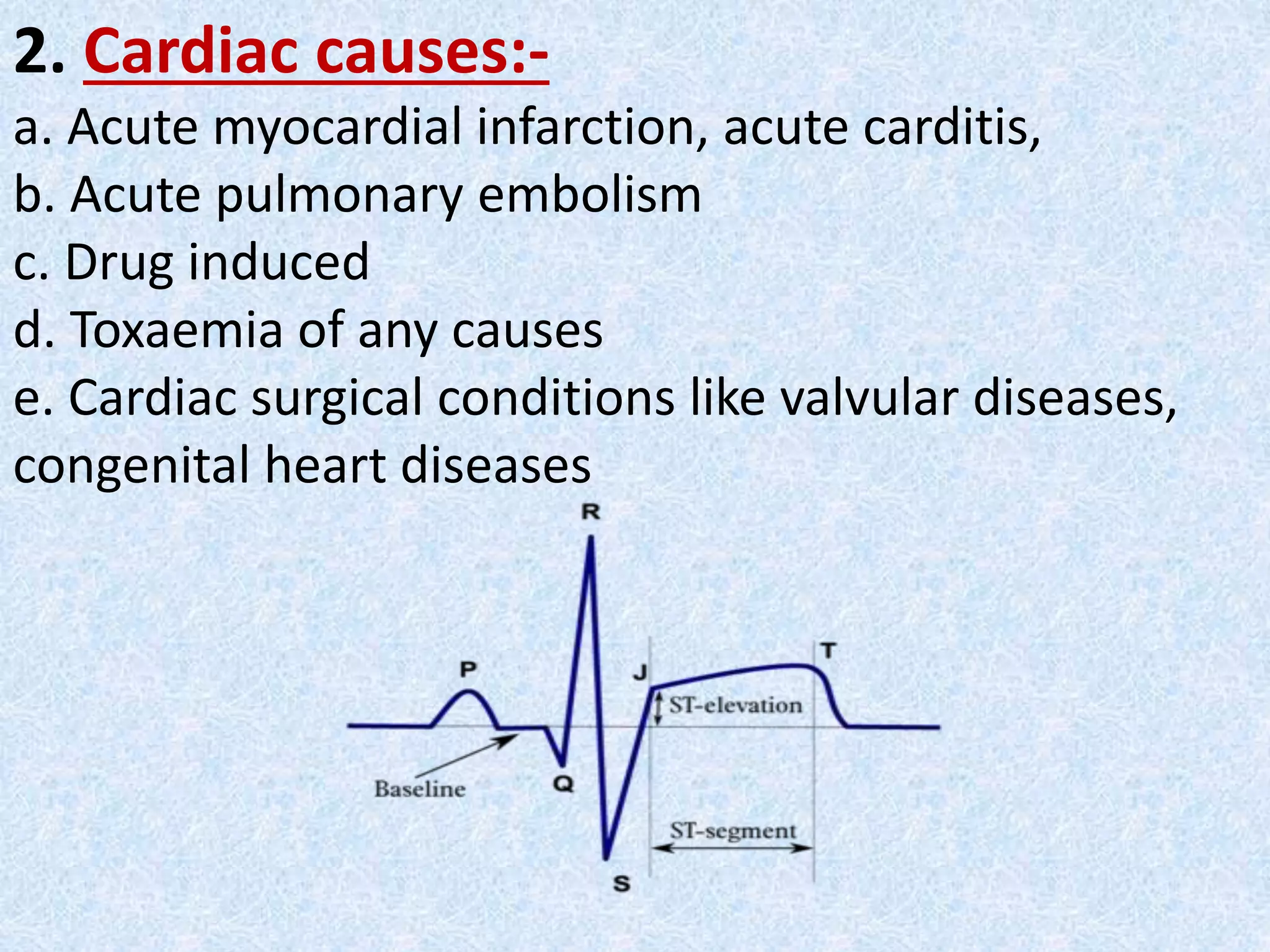 2. Cardiac causes:-

a. Acute myocardial infarction, acute carditis,

b. Acute pulmonary embolism

c. Drug induced

d. Toxaemia of any causes

e. Cardiac surgical conditions like valvular diseases, congenital heart diseases

R
P
J
T
ST-elevation
Baseline
Q
ST-segment
S